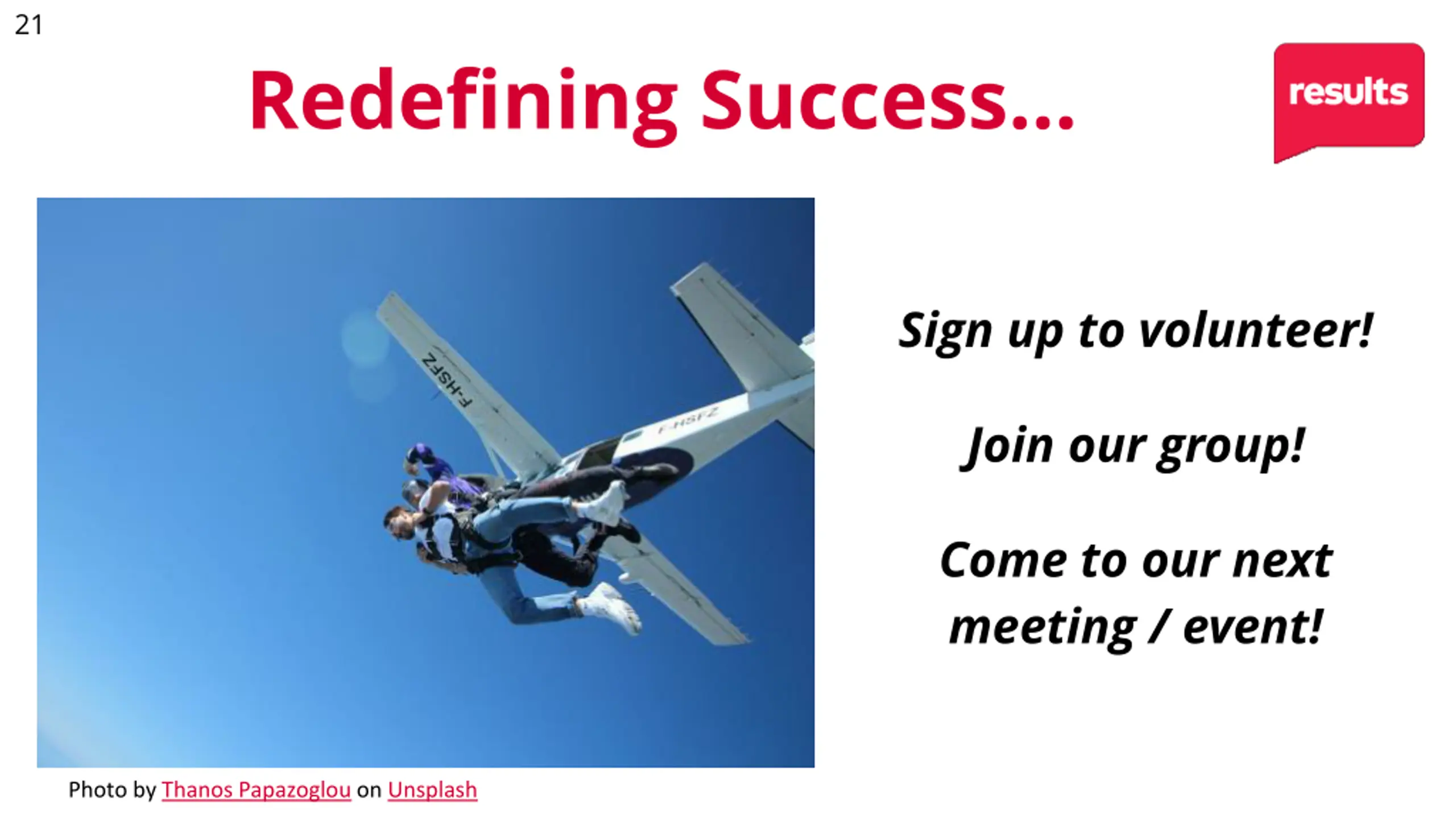 21

Redefining Success...

results

F-HSFZ

F-HSFZ

Sign up to volunteer!

Join our group!

Come to our next meeting / event!

Photo by Thanos Papazoglou on Unsplash